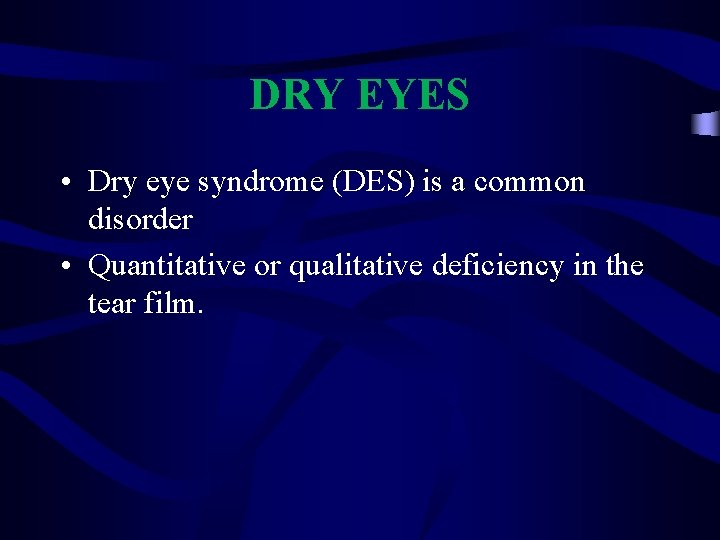 DRY EYES

• Dry eye syndrome (DES) is a common disorder
• Quantitative or qualitative deficiency in the tear film.